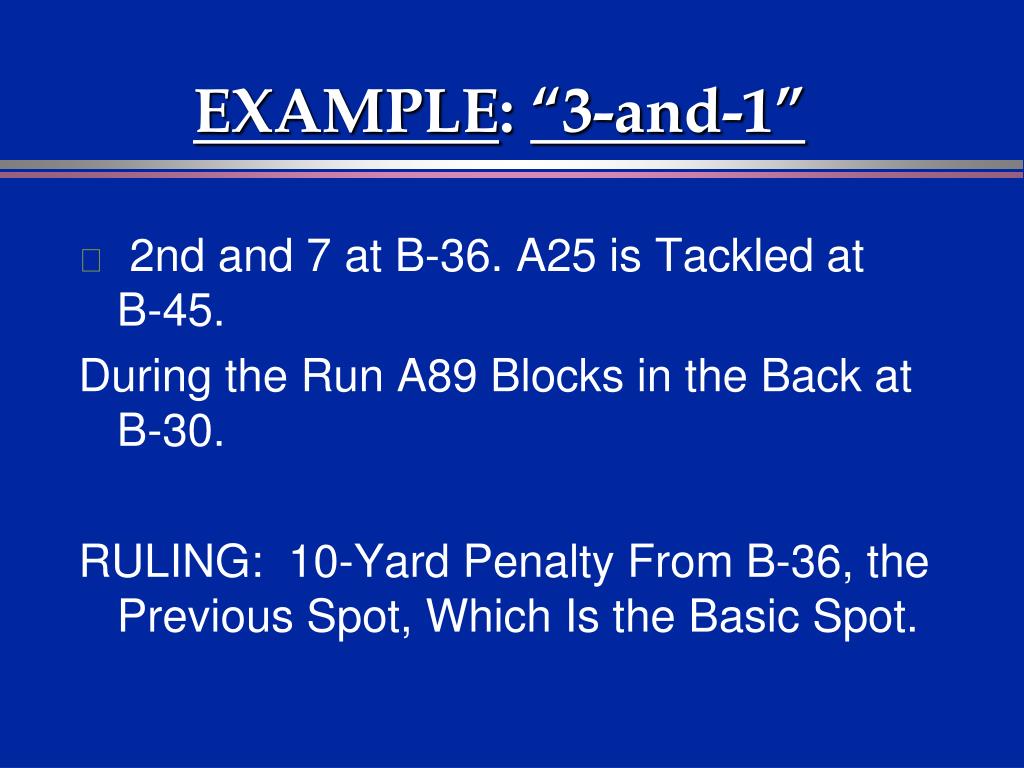 EXAMPLE: “3-and-1”

2nd and 7 at B-36. A25 is Tackled at B-45.

During the Run A89 Blocks in the Back at B-30.

RULING: 10-Yard Penalty From B-36, the Previous Spot, Which Is the Basic Spot.